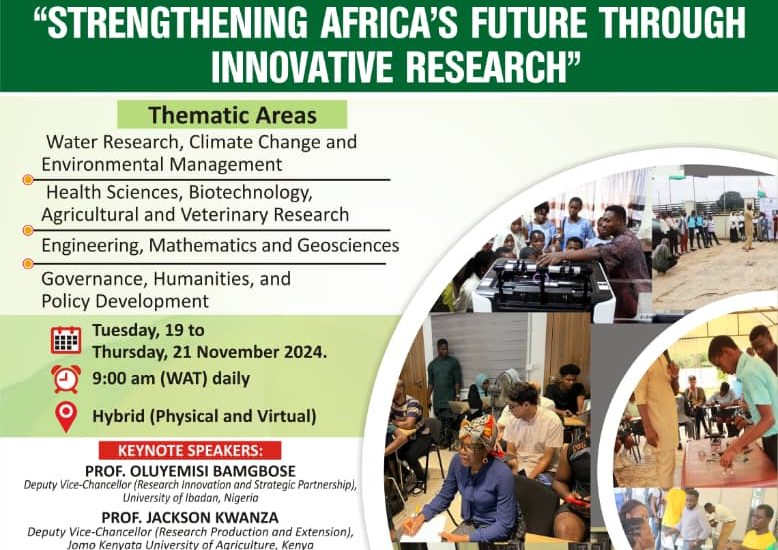 "STRENGTHENING AFRICA'S FUTURE THROUGH INNOVATIVE RESEARCH"

Thematic Areas

Water Research, Climate Change and Environmental Management

Health Sciences, Biotechnology, Agricultural and Veterinary Research

Engineering, Mathematics and Geosciences

Governance, Humanities, and Policy Development

Tuesday, 19 to Thursday, 21 November 2024.

9:00 am (WAT) daily

Hybrid (Physical and Virtual)

KEYNOTE SPEAKERS:

PROF. OLUYEMISI BAMGBOSE
Deputy Vice-Chancellor (Research Innovation and Strategic Partnership), University of Ibadan, Nigeria

PROF. JACKSON KWANZA
Deputy Vice-Chancellor (Research Production and Extension), Jomo Kenyata University of Agriculture, Kenya